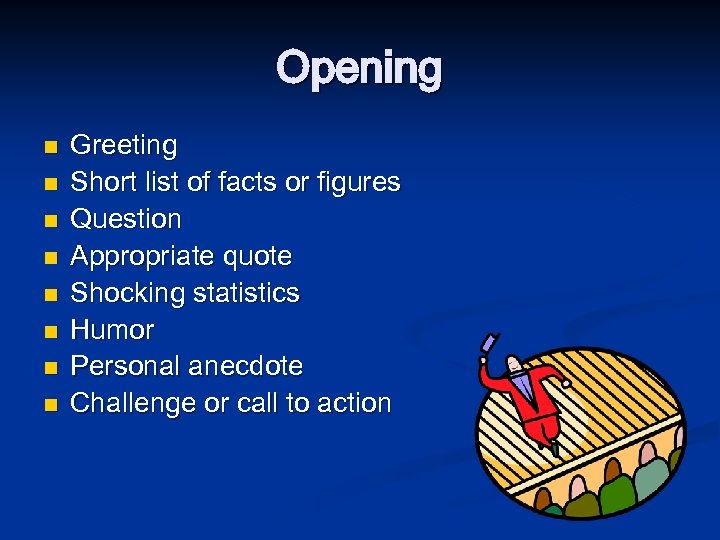 Opening

- Greeting
- Short list of facts or figures
- Question
- Appropriate quote
- Shocking statistics
- Humor
- Personal anecdote
- Challenge or call to action